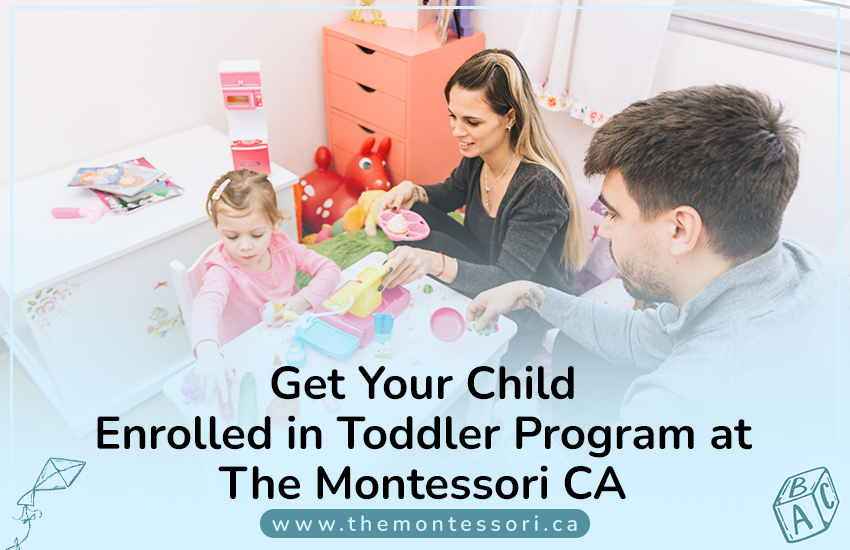 Get Your Child Enrolled in Toddler Program at The Montessori CA

www.themontessori.ca

B A C